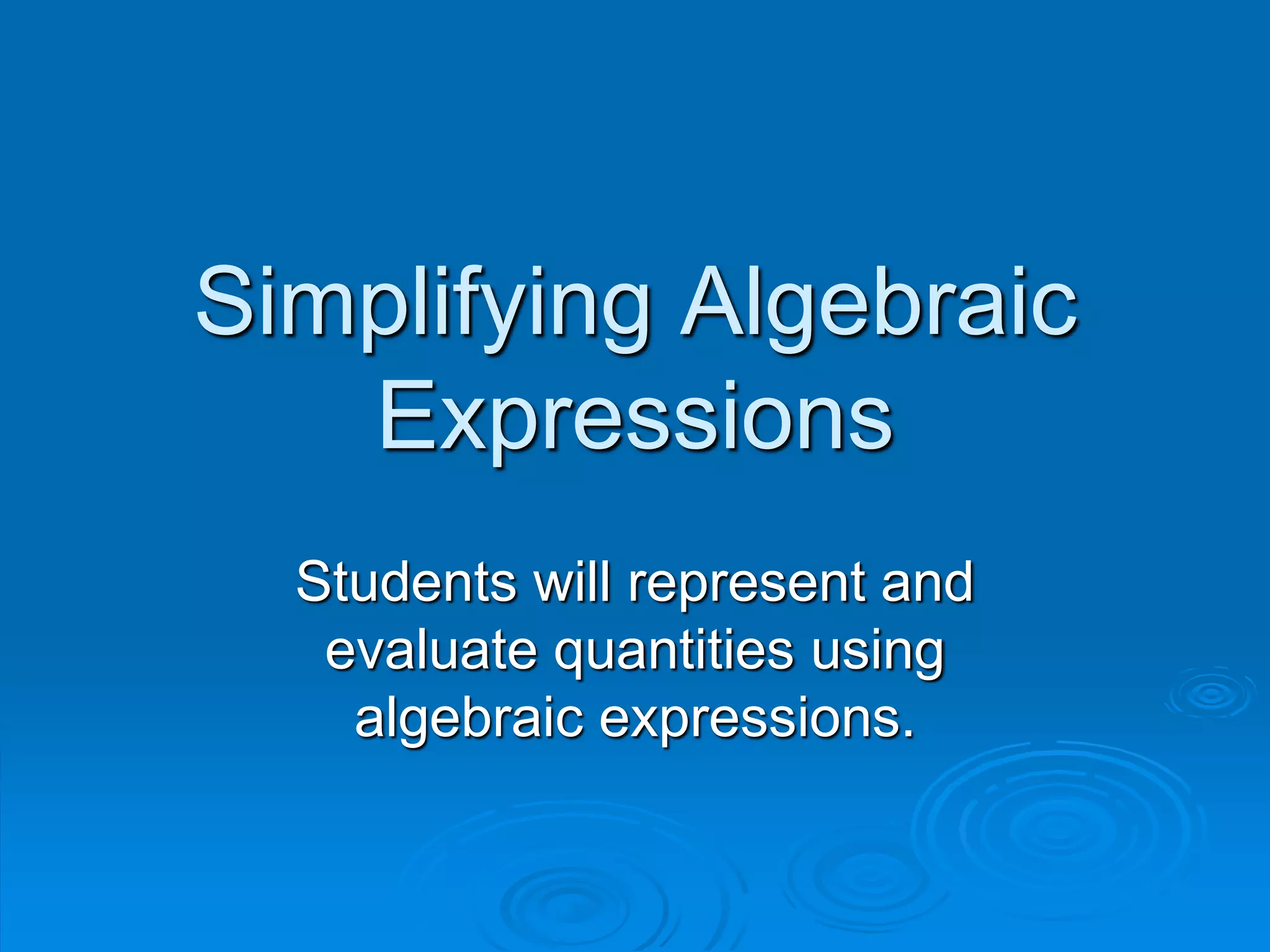 Simplifying Algebraic Expressions

Students will represent and evaluate quantities using algebraic expressions.